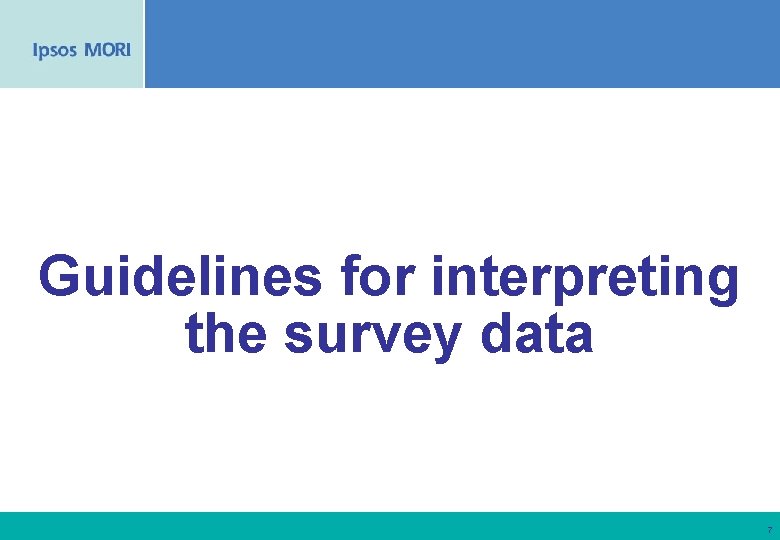 Ipsos MORI

Guidelines for interpreting the survey data

7